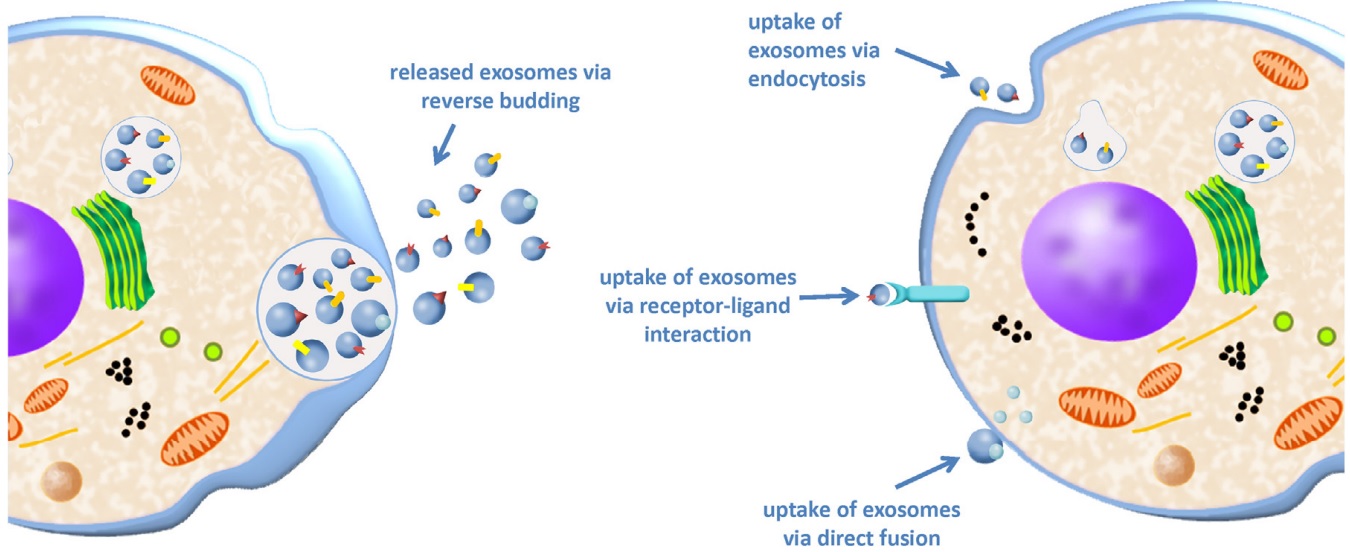 released exosomes via reverse budding

uptake of exosomes via endocytosis

uptake of exosomes via receptor-ligand interaction

uptake of exosomes via direct fusion